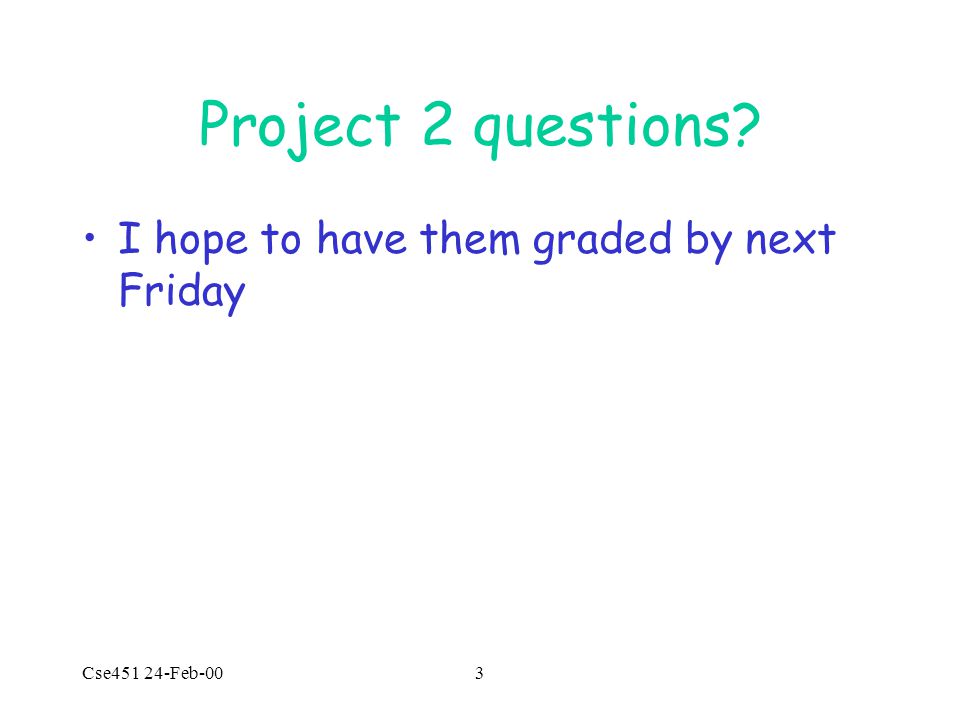 Project 2 questions?

• I hope to have them graded by next Friday

Cse451 24-Feb-00

3